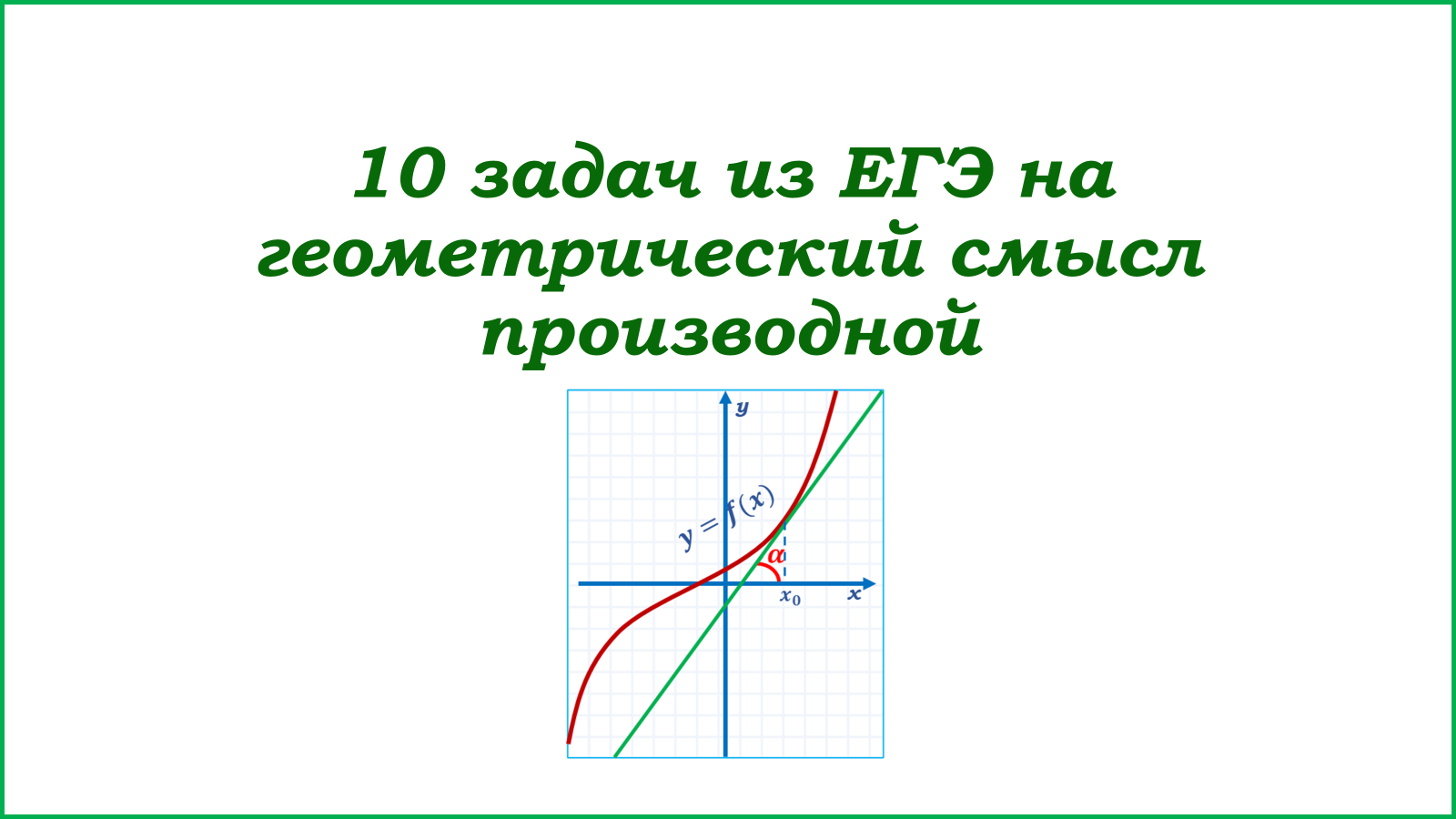 10 задач из ЕГЭ на геометрический смысл производной

$y$

$y = f(x)$

$\alpha$

$x_0$

$x$